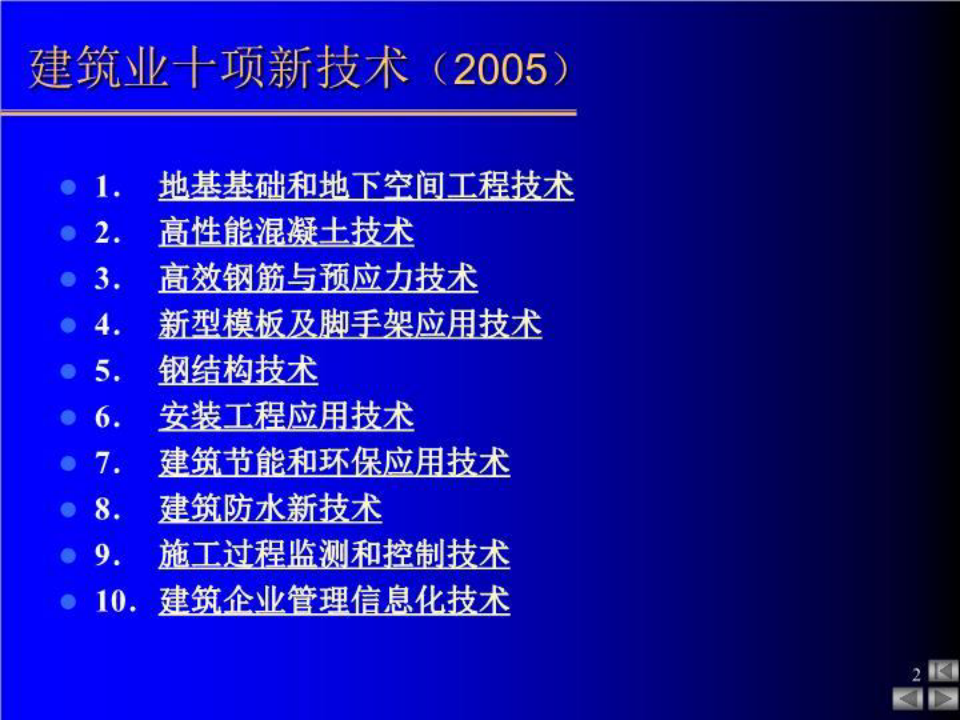 建筑业十项新技术（2005）

- 1. 地基基础和地下空间工程技术
- 2. 高性能混凝土技术
- 3. 高效钢筋与预应力技术
- 4. 新型模板及脚手架应用技术
- 5. 钢结构技术
- 6. 安装工程应用技术
- 7. 建筑节能和环保应用技术
- 8. 建筑防水新技术
- 9. 施工过程监测和控制技术
- 10. 建筑企业管理信息化技术

2